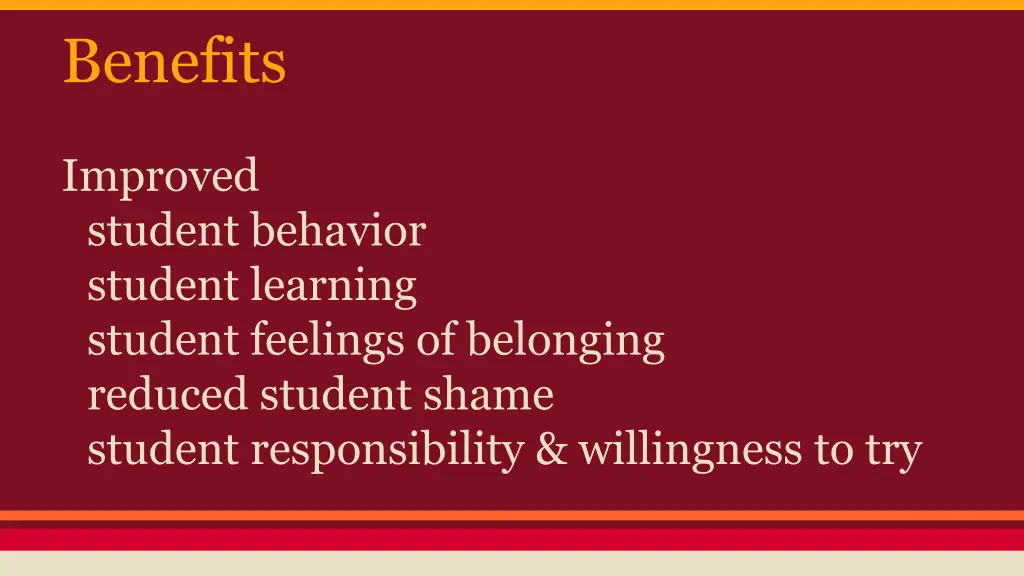 Benefits

Improved
student behavior
student learning
student feelings of belonging
reduced student shame
student responsibility & willingness to try